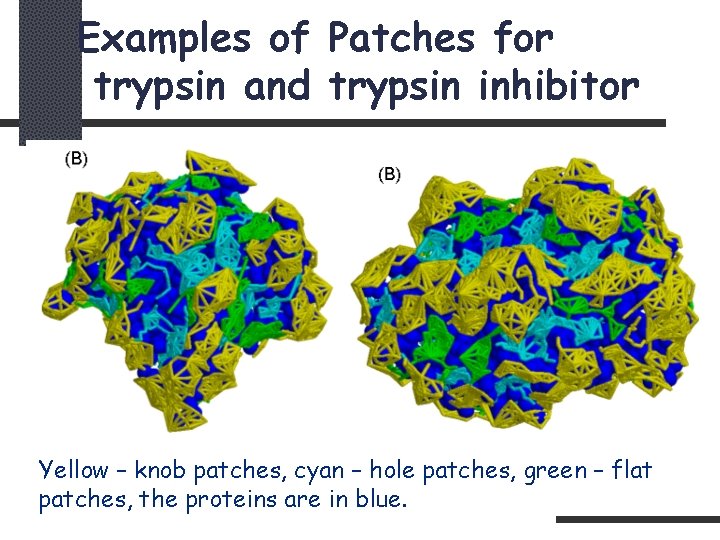 Examples of Patches for trypsin and trypsin inhibitor

(B)

(B)

Yellow – knob patches, cyan – hole patches, green – flat patches, the proteins are in blue.